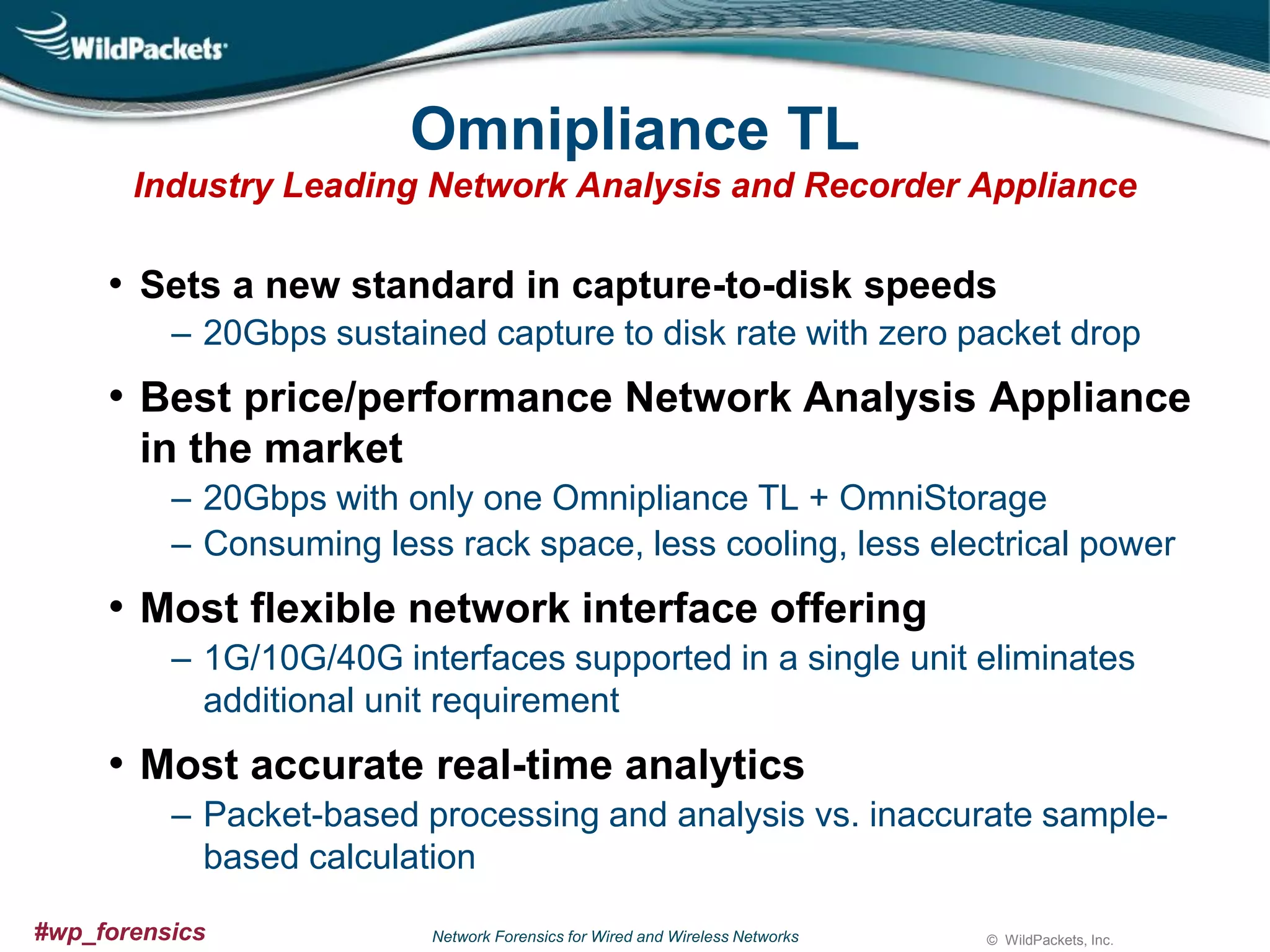 WildPackets

Omnipliance TL

Industry Leading Network Analysis and Recorder Appliance

• Sets a new standard in capture-to-disk speeds
– 20Gbps sustained capture to disk rate with zero packet drop

• Best price/performance Network Analysis Appliance in the market
– 20Gbps with only one Omnipliance TL + OmniStorage
– Consuming less rack space, less cooling, less electrical power

• Most flexible network interface offering
– 1G/10G/40G interfaces supported in a single unit eliminates additional unit requirement

• Most accurate real-time analytics
– Packet-based processing and analysis vs. inaccurate sample-based calculation

#wp_forensics

Network Forensics for Wired and Wireless Networks

© WildPackets, Inc.